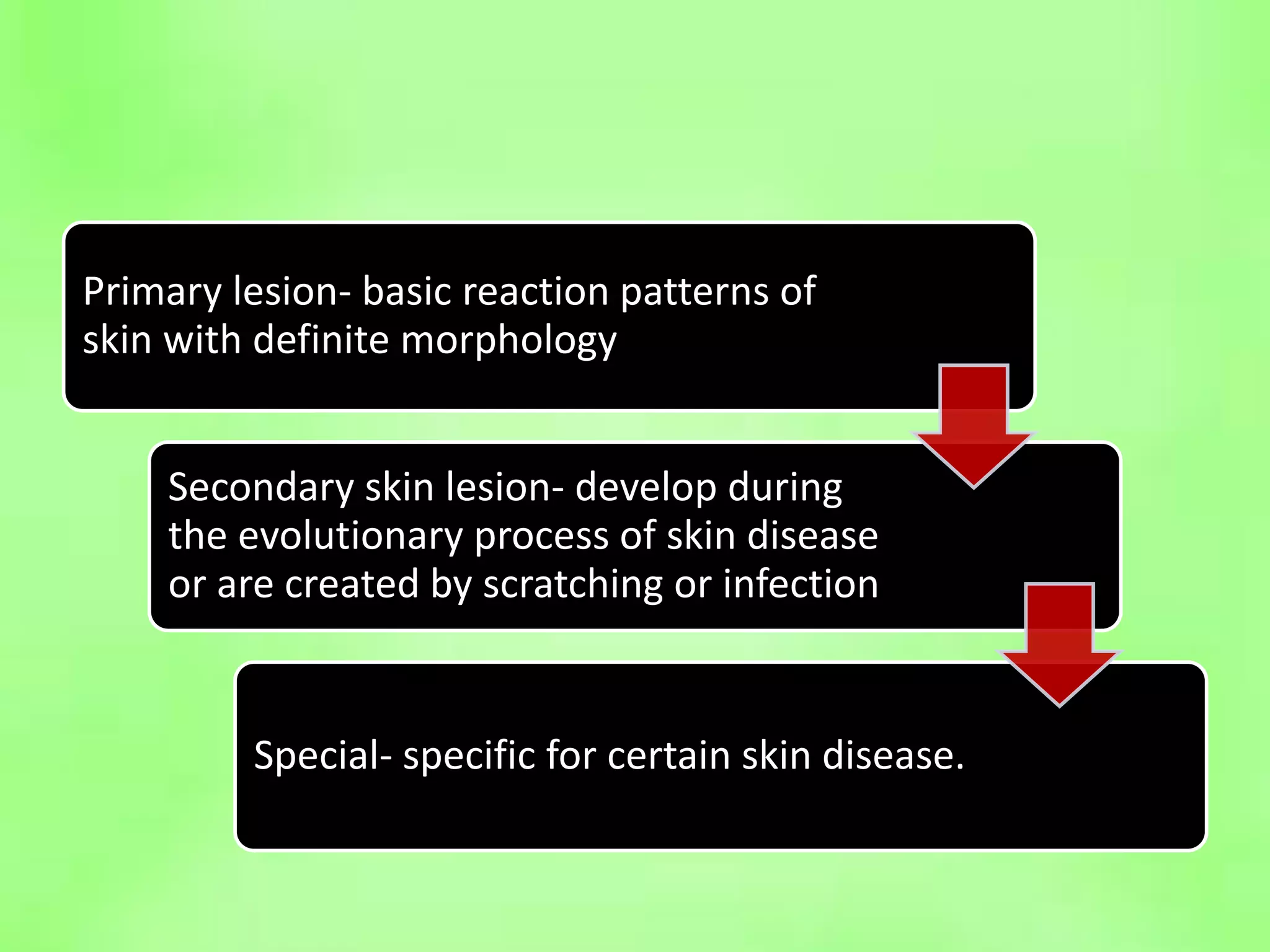 Primary lesion- basic reaction patterns of skin with definite morphology

Secondary skin lesion- develop during the evolutionary process of skin disease or are created by scratching or infection

Special- specific for certain skin disease.